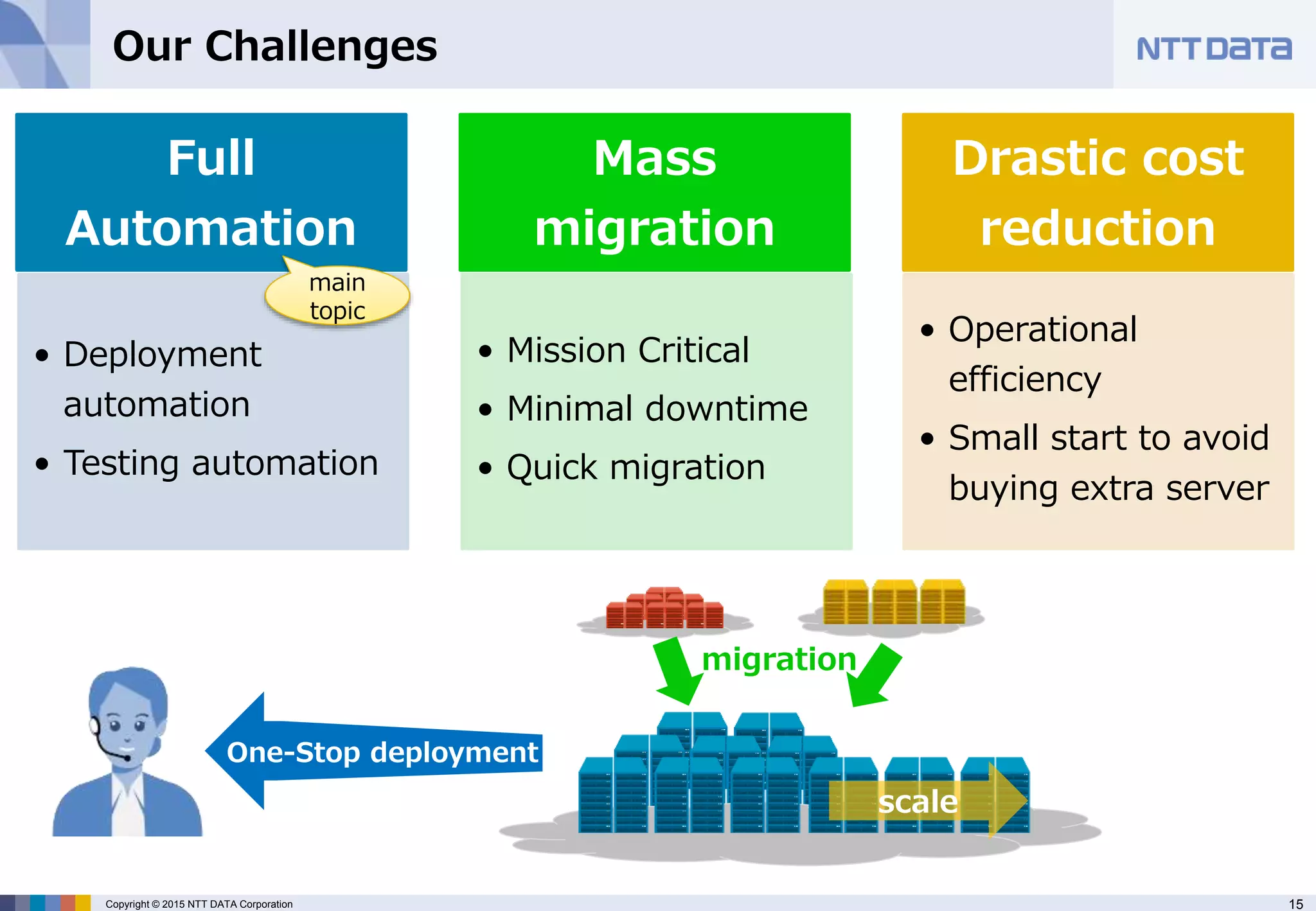 Our Challenges

NTT DATA

Full Automation

main topic

• Deployment automation
• Testing automation

Mass migration

• Mission Critical
• Minimal downtime
• Quick migration

Drastic cost reduction

• Operational efficiency
• Small start to avoid buying extra server

migration

One-Stop deployment

scale

Copyright © 2015 NTT DATA Corporation

15